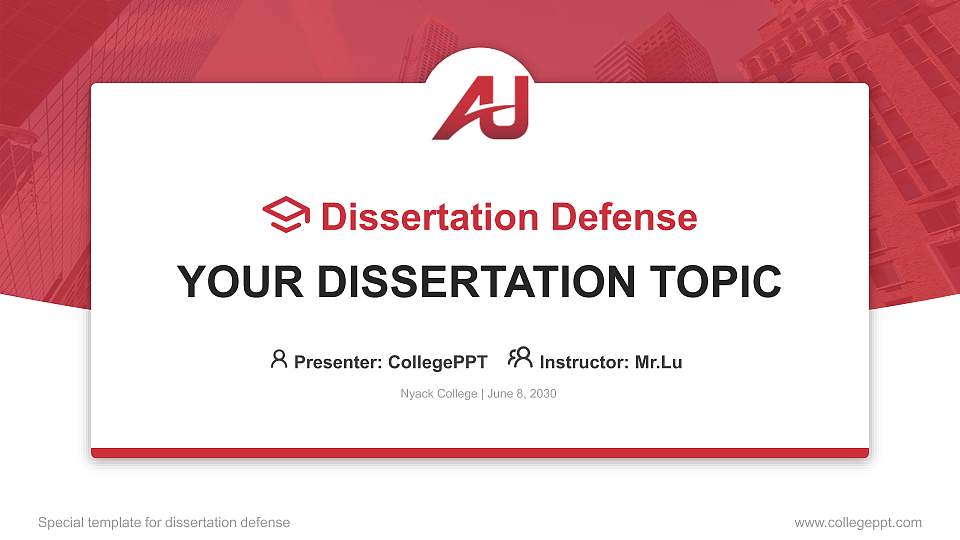 AU

Dissertation Defense

YOUR DISSERTATION TOPIC

Presenter: CollegePPT Instructor: Mr.Lu

Nyack College | June 8, 2030

Special template for dissertation defense

www.collegeppt.com